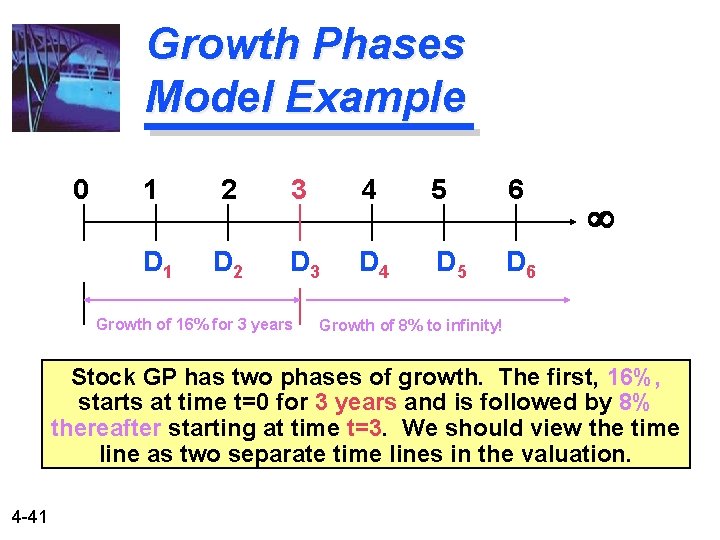 Growth Phases Model Example

0 1 2 3 4 5 6 $\infty$

$D_1$ $D_2$ $D_3$ $D_4$ $D_5$ $D_6$

Growth of 16% for 3 years

Growth of 8% to infinity!

Stock GP has two phases of growth. The first, 16%, starts at time t=0 for 3 years and is followed by 8% thereafter starting at time t=3. We should view the time line as two separate time lines in the valuation.

4-41